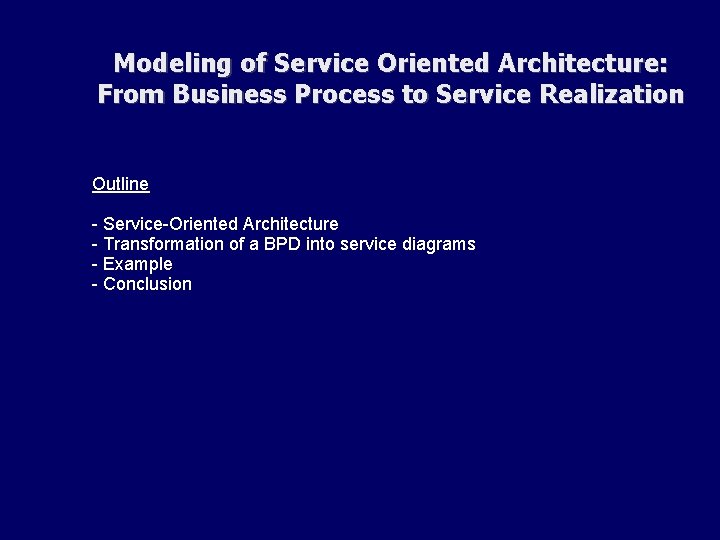 Modeling of Service Oriented Architecture:
From Business Process to Service Realization

Outline

- Service-Oriented Architecture
- Transformation of a BPD into service diagrams
- Example
- Conclusion